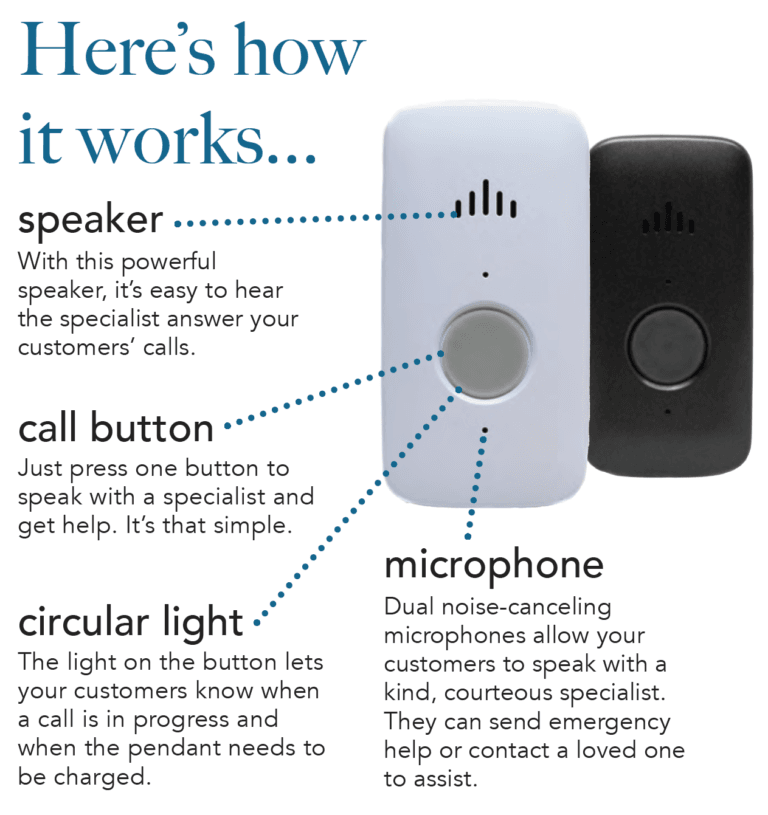 Here's how it works...

speaker
With this powerful speaker, it's easy to hear the specialist answer your customers' calls.

call button
Just press one button to speak with a specialist and get help. It's that simple.

circular light
The light on the button lets your customers know when a call is in progress and when the pendant needs to be charged.

microphone
Dual noise-canceling microphones allow your customers to speak with a kind, courteous specialist. They can send emergency help or contact a loved one to assist.